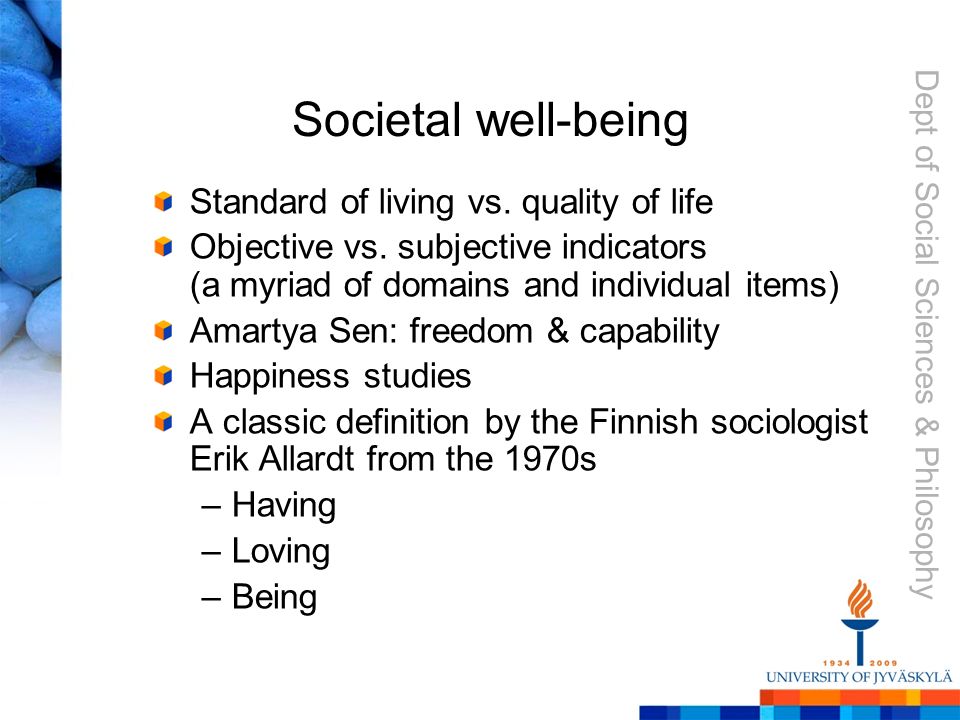 Societal well-being

Standard of living vs. quality of life
Objective vs. subjective indicators (a myriad of domains and individual items)
Amartya Sen: freedom & capability
Happiness studies
A classic definition by the Finnish sociologist Erik Allardt from the 1970s
– Having
– Loving
– Being

Dept of Social Sciences & Philosophy

1934 2009
UNIVERSITY OF JYVÄSKYLÄ